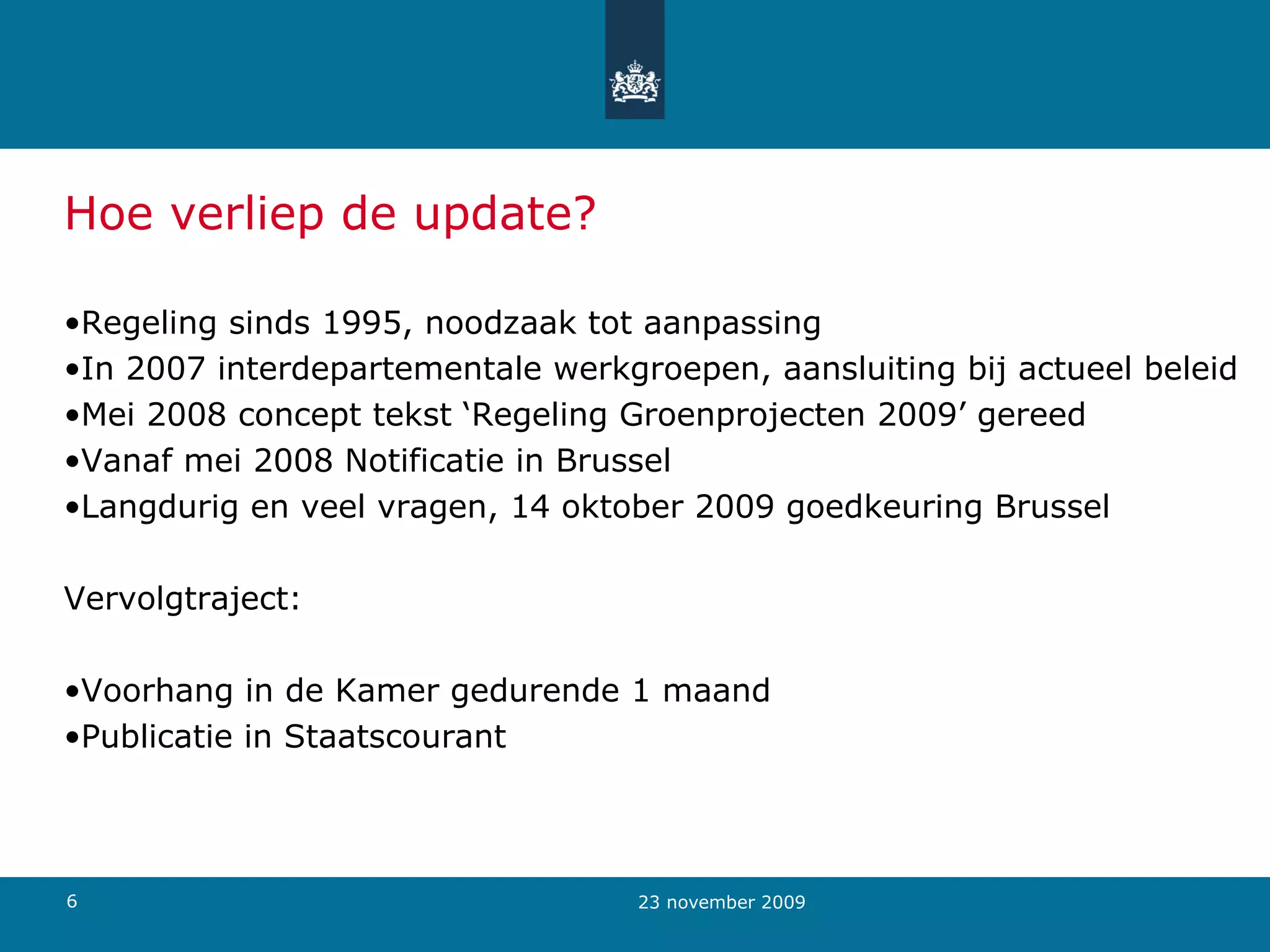 Hoe verliep de update?

•Regeling sinds 1995, noodzaak tot aanpassing
•In 2007 interdepartementale werkgroepen, aansluiting bij actueel beleid
•Mei 2008 concept tekst ‘Regeling Groenprojecten 2009’ gereed
•Vanaf mei 2008 Notificatie in Brussel
•Langdurig en veel vragen, 14 oktober 2009 goedkeuring Brussel

Vervolgtraject:

•Voorhang in de Kamer gedurende 1 maand
•Publicatie in Staatscourant

6

23 november 2009